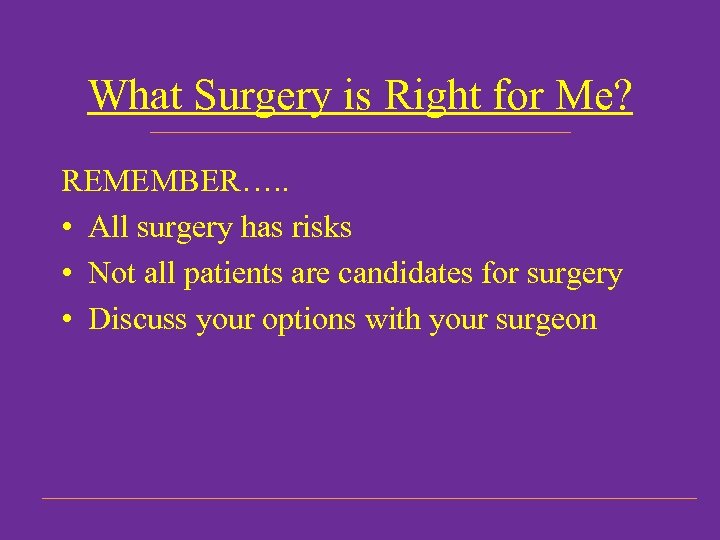 What Surgery is Right for Me?

REMEMBER…..
• All surgery has risks
• Not all patients are candidates for surgery
• Discuss your options with your surgeon